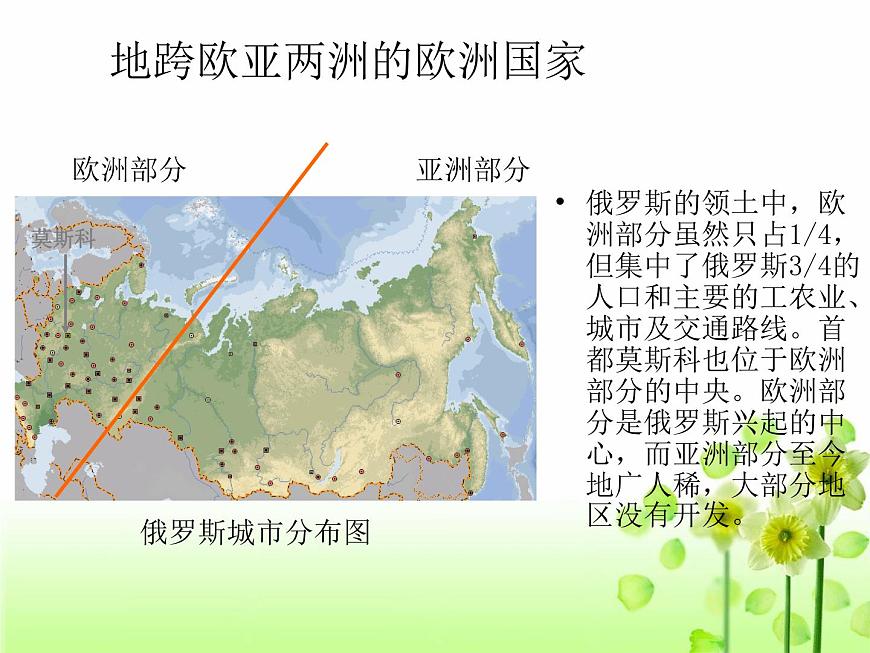 地跨欧亚两洲的欧洲国家

欧洲部分

亚洲部分

莫斯科

俄罗斯城市分布图

• 俄罗斯的领土中，欧洲部分虽然只占1/4，但集中了俄罗斯3/4的人口和主要的工农业、城市及交通路线。首都莫斯科也位于欧洲部分的中央。欧洲部分是俄罗斯兴起的中心，而亚洲部分至今地广人稀，大部分地区没有开发。